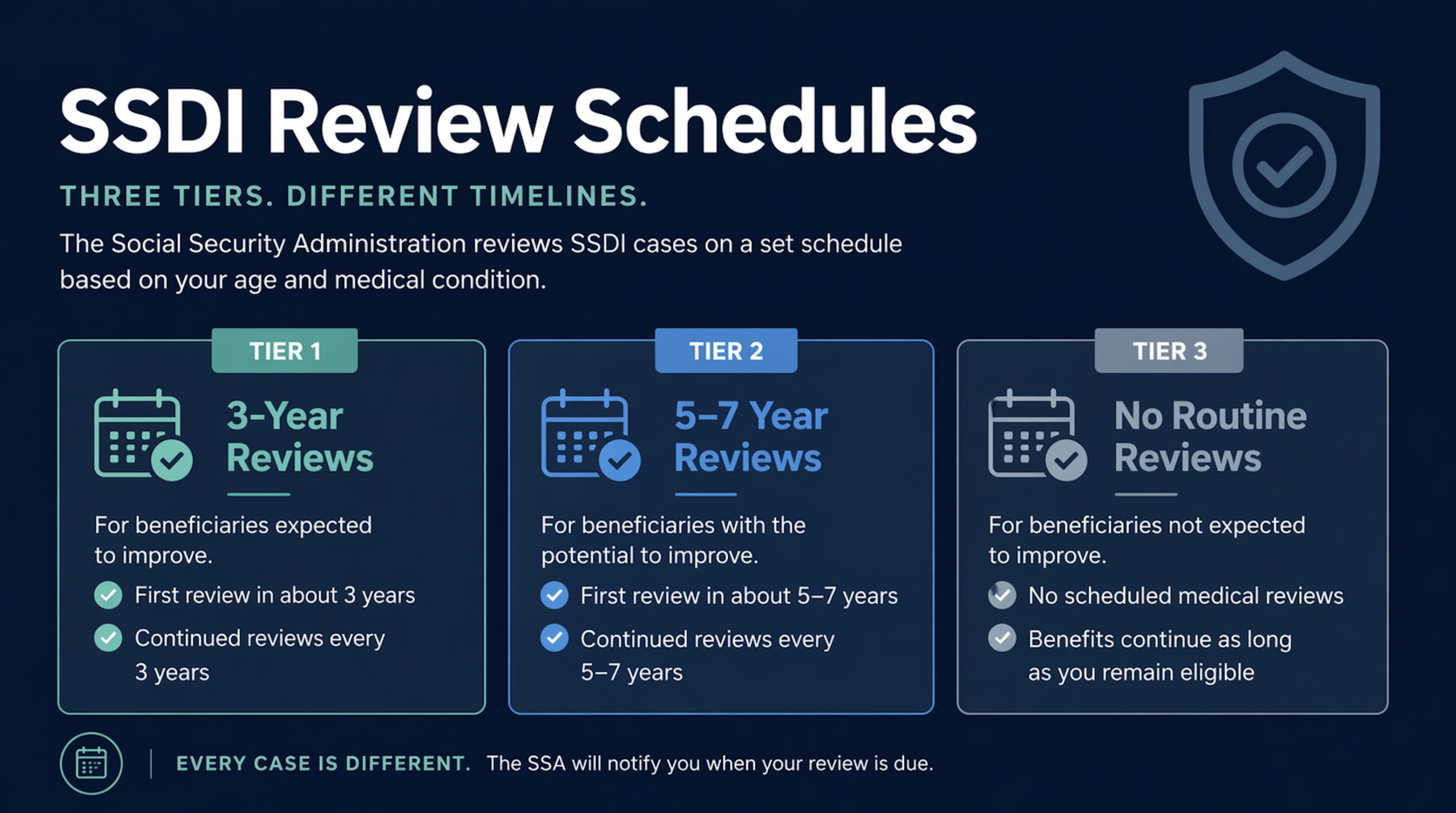 SSDI Review Schedules

THREE TIERS. DIFFERENT TIMELINES.

The Social Security Administration reviews SSDI cases on a set schedule based on your age and medical condition.

TIER 1

3-Year Reviews

For beneficiaries expected to improve.

First review in about 3 years

Continued reviews every 3 years

TIER 2

5–7 Year Reviews

For beneficiaries with the potential to improve.

First review in about 5–7 years

Continued reviews every 5–7 years

TIER 3

No Routine Reviews

For beneficiaries not expected to improve.

No scheduled medical reviews

Benefits continue as long as you remain eligible

EVERY CASE IS DIFFERENT. The SSA will notify you when your review is due.